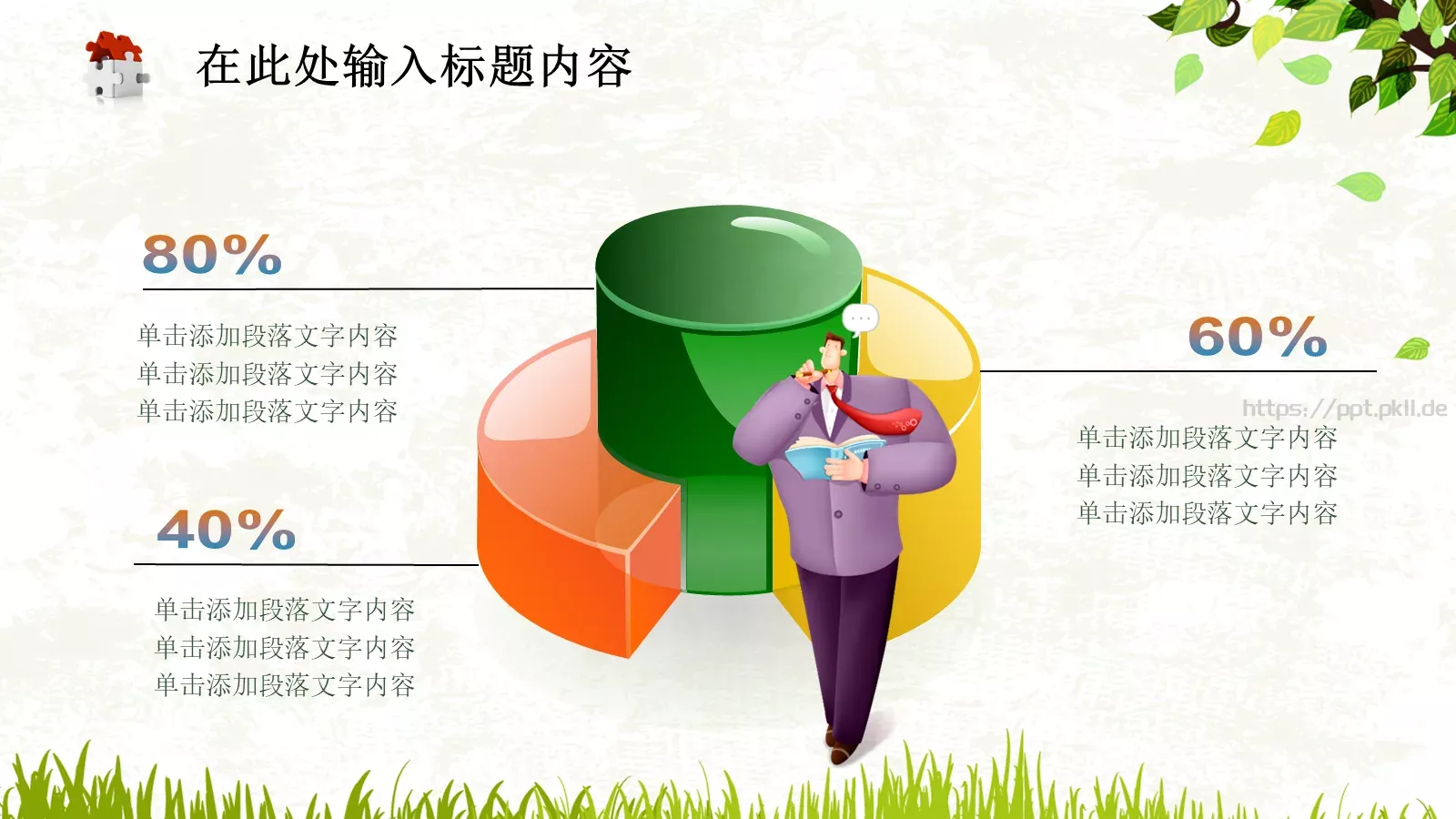 在此处输入标题内容

80%

单击添加段落文字内容
单击添加段落文字内容
单击添加段落文字内容

40%

单击添加段落文字内容
单击添加段落文字内容
单击添加段落文字内容

60%

https://ppt.pkll.de

单击添加段落文字内容
单击添加段落文字内容
单击添加段落文字内容